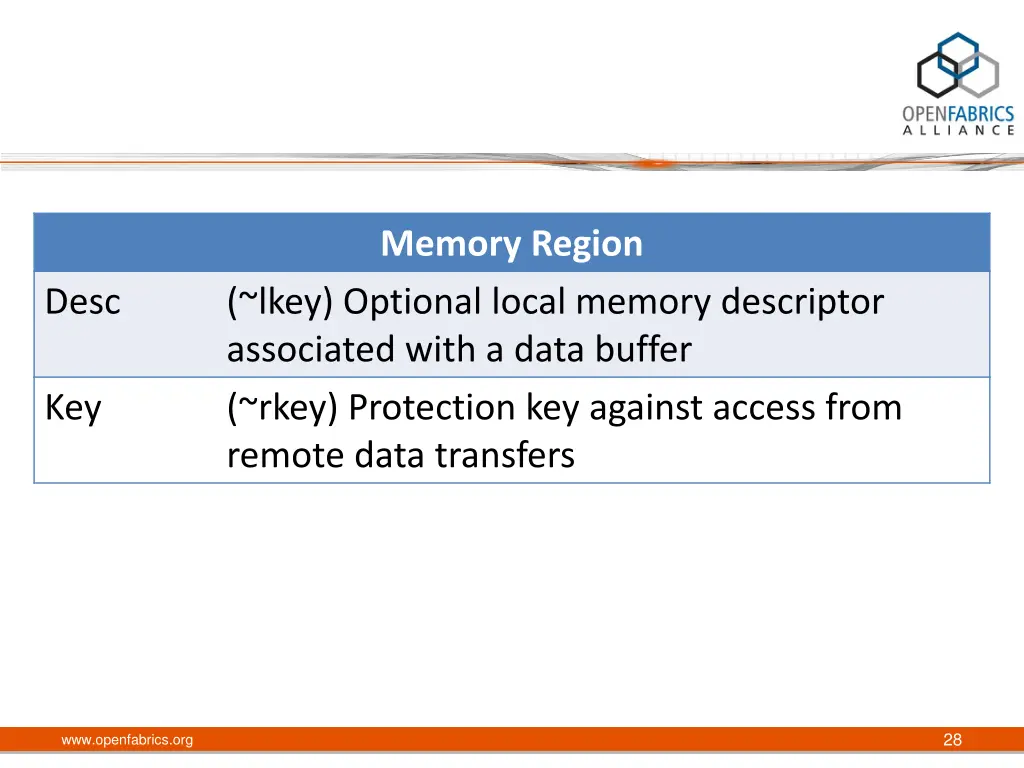 OPENFABRICS ALLIANCE

| Memory Region | |
|---|---|
| Desc | (~lkey) Optional local memory descriptor associated with a data buffer |
| Key | (~rkey) Protection key against access from remote data transfers |

www.openfabrics.org

28